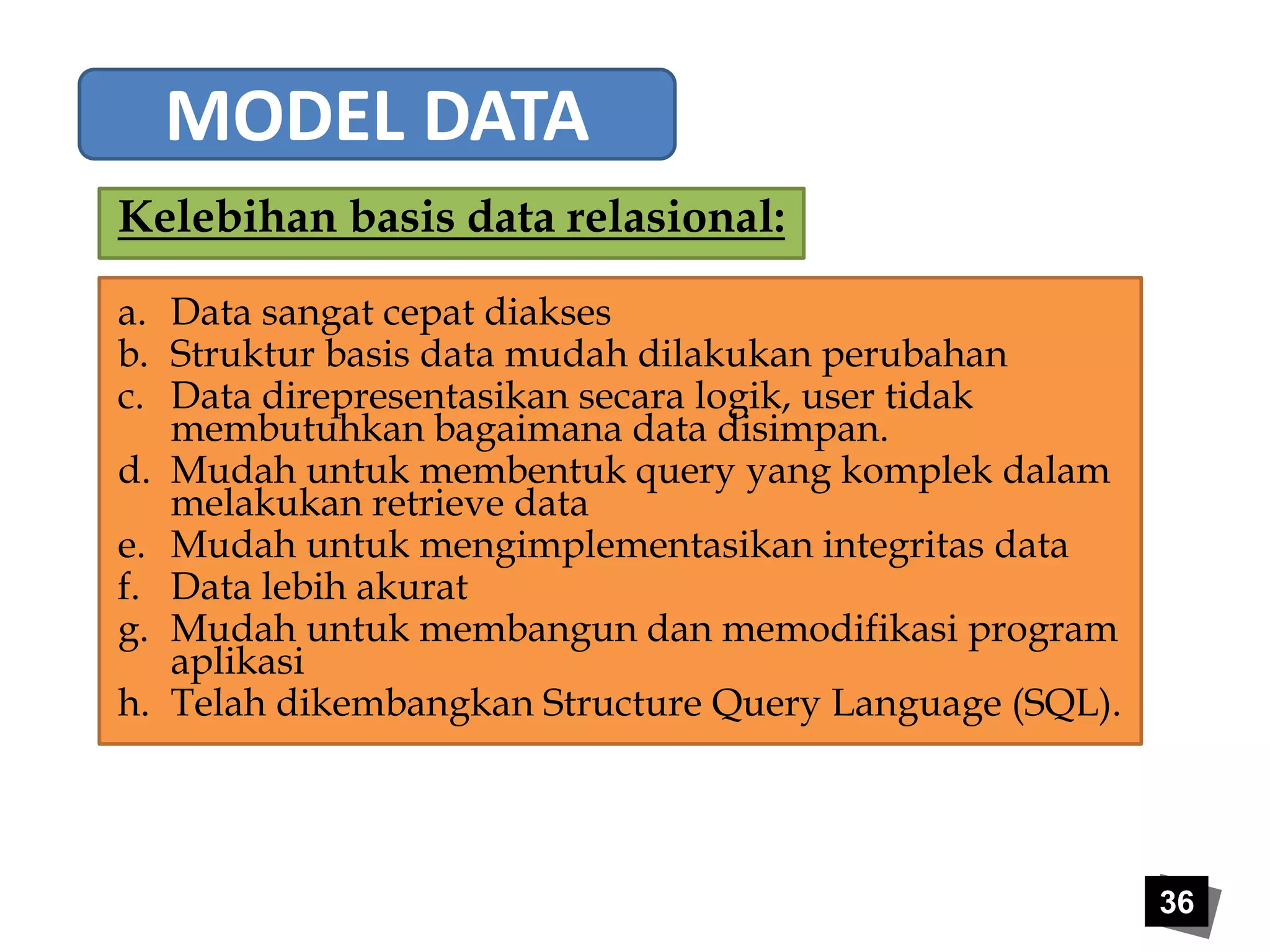 MODEL DATA

Kelebihan basis data relasional:

a. Data sangat cepat diakses
b. Struktur basis data mudah dilakukan perubahan
c. Data direpresentasikan secara logik, user tidak membutuhkan bagaimana data disimpan.
d. Mudah untuk membentuk query yang komplek dalam melakukan retrieve data
e. Mudah untuk mengimplementasikan integritas data
f. Data lebih akurat
g. Mudah untuk membangun dan memodifikasi program aplikasi
h. Telah dikembangkan Structure Query Language (SQL).

36